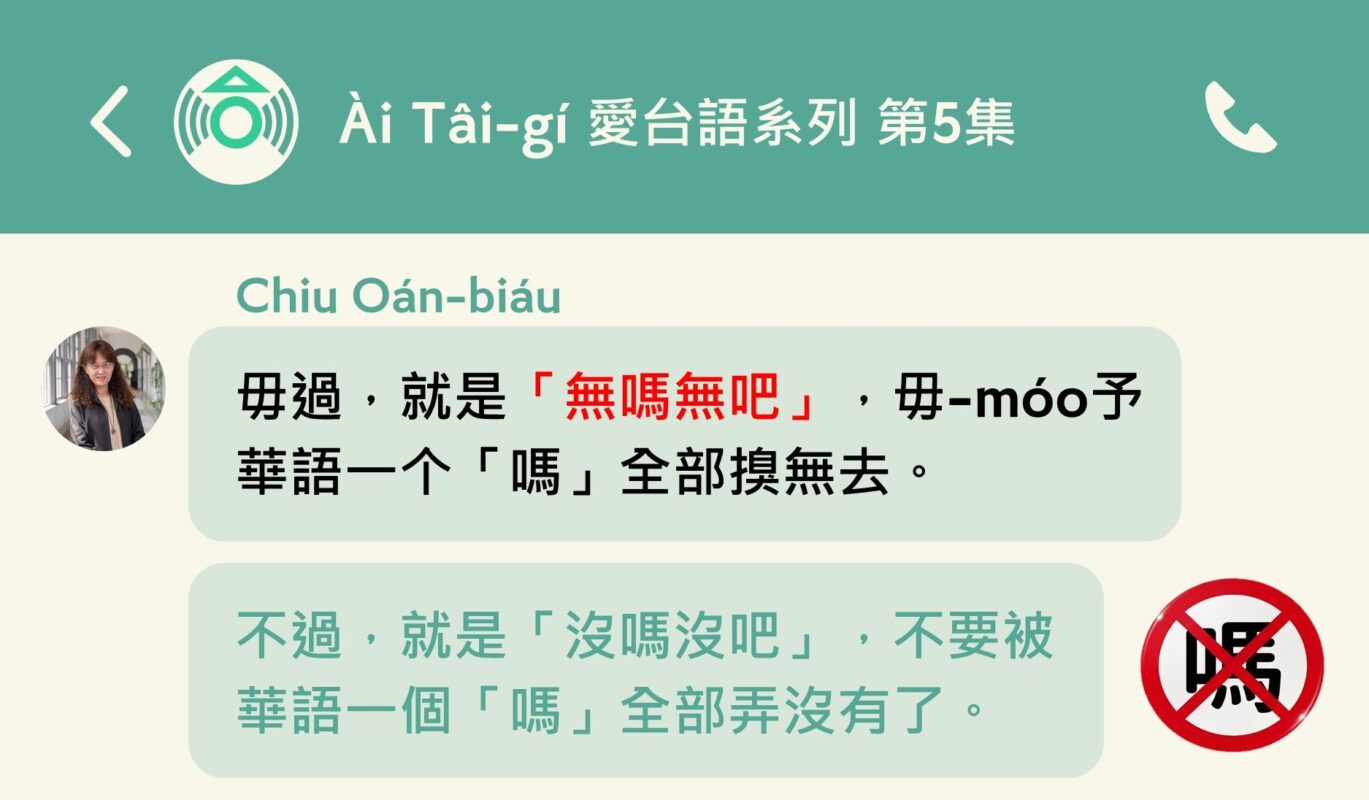 Ài Tâi-gí 愛台語系列 第5集

Chiu Oán-biáu

毋過，就是「無嗎無吧」，毋-móo予華語一个「嗎」全部摸無去。

不過，就是「沒嗎沒吧」，不要被華語一個「嗎」全部弄沒有了。

嗎